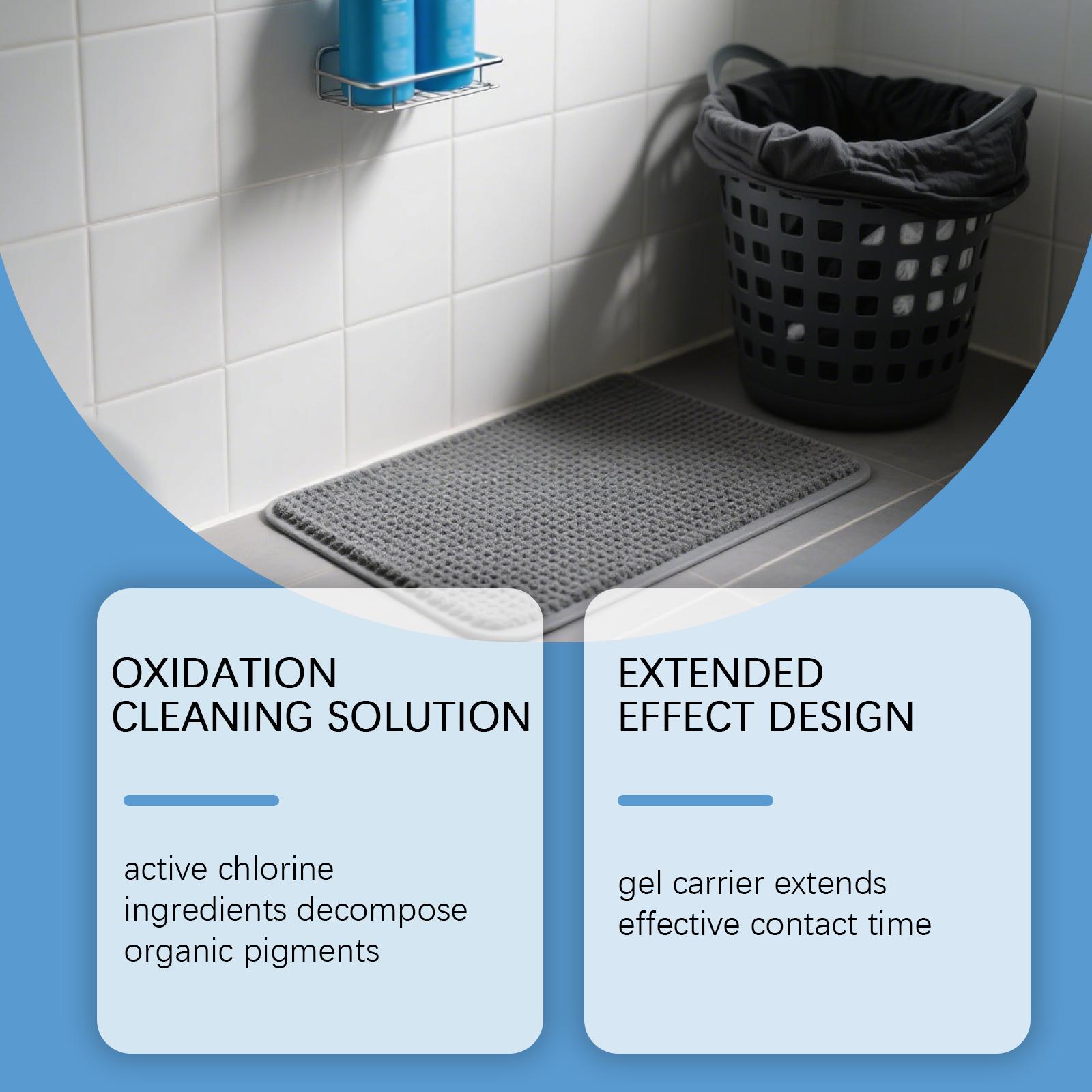 OXIDATION CLEANING SOLUTION

active chlorine ingredients decompose organic pigments

EXTENDED EFFECT DESIGN

gel carrier extends effective contact time